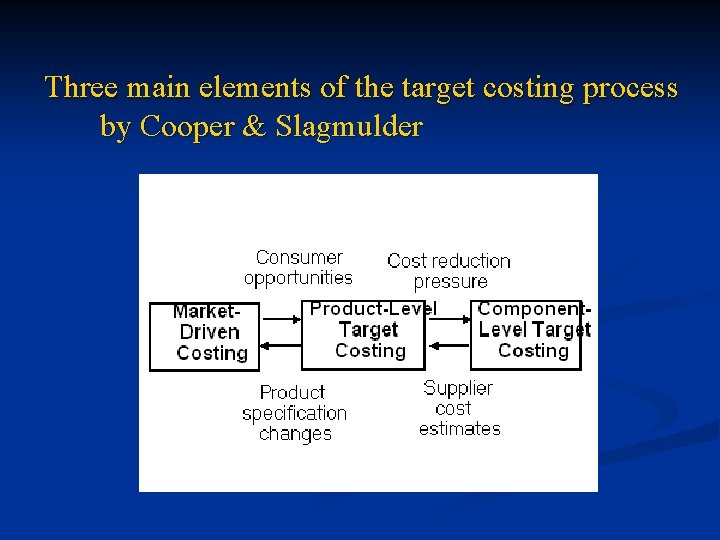 Three main elements of the target costing process by Cooper & Slagmulder

Consumer opportunities

Cost reduction pressure

Market-Driven Costing

Product-Level Target Costing

Component-Level Target Costing

Product specification changes

Supplier cost estimates